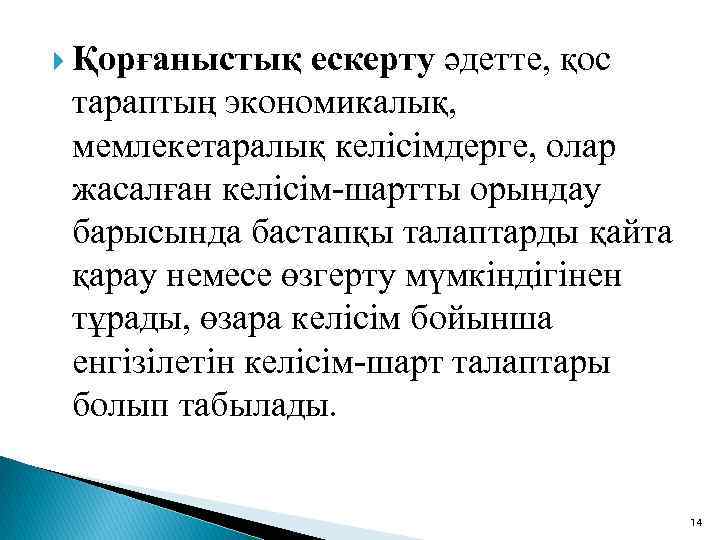 Қорғаныстық ескерту әдетте, қос тараптың экономикалық, мемлекетаралық келісімдерге, олар жасалған келісім-шартты орындау барысында бастапқы талаптарды қайта қарау немесе өзгерту мүмкіндігінен тұрады, өзара келісім бойынша енгізілетін келісім-шарт талаптары болып табылады.

14